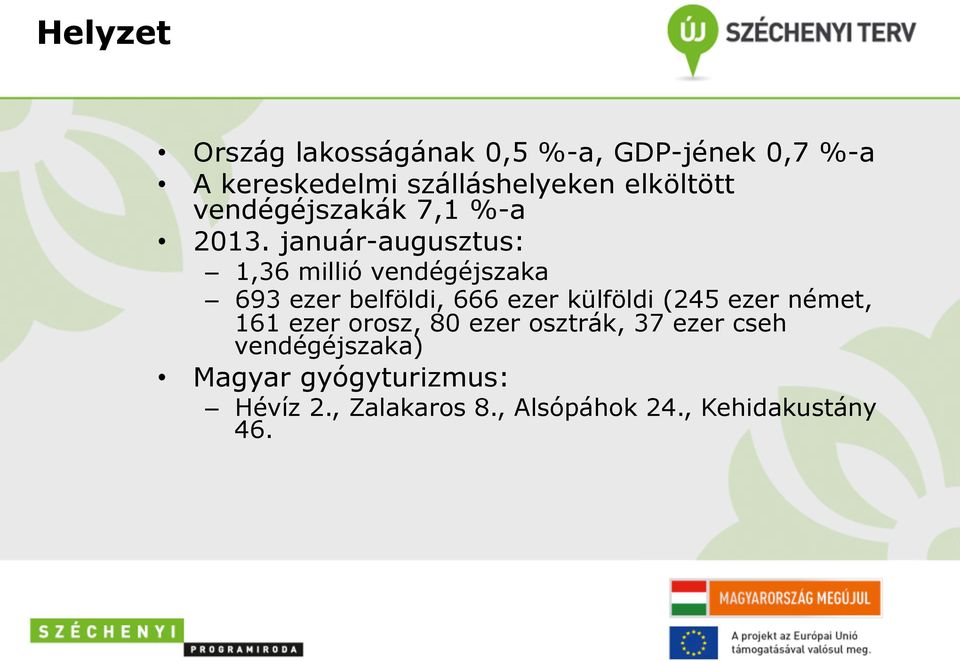 Helyzet

ÚJ SZÉCHENYI TERV

• Ország lakosságának 0,5 %-a, GDP-jének 0,7 %-a
• A kereskedelmi szálláshelyeken elköltött vendégéjszakák 7,1 %-a
• 2013. január-augusztus:
– 1,36 millió vendégéjszaka
– 693 ezer belföldi, 666 ezer külföldi (245 ezer német, 161 ezer orosz, 80 ezer osztrák, 37 ezer cseh vendégéjszaka)
• Magyar gyógyturizmus:
– Hévíz 2., Zalakaros 8., Alsópáhok 24., Kehidakustány 46.

SZÉCHENYI PROGRAMIRODA

MAGYARORSZÁG MEGÚJUL

A projekt az Európai Unió támogatásával valósul meg.